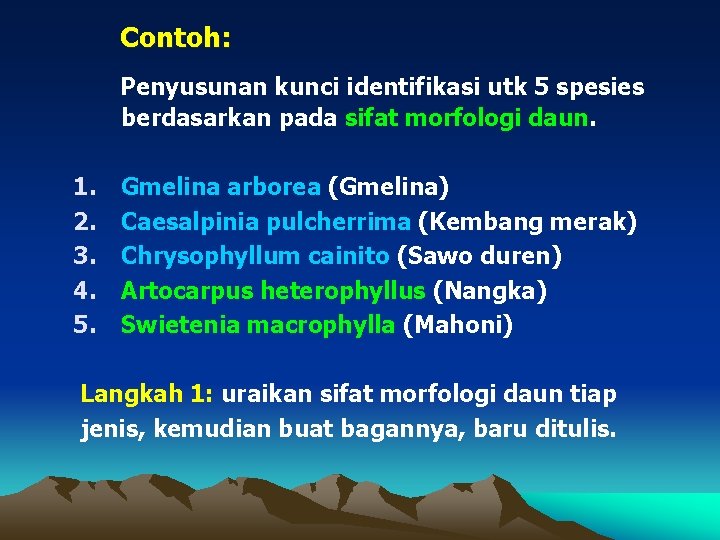 Contoh:

Penyusunan kunci identifikasi utk 5 spesies berdasarkan pada sifat morfologi daun.

1. Gmelina arborea (Gmelina)
2. Caesalpinia pulcherrima (Kembang merak)
3. Chrysophyllum cainito (Sawo duren)
4. Artocarpus heterophyllus (Nangka)
5. Swietenia macrophylla (Mahoni)

Langkah 1: uraikan sifat morfologi daun tiap jenis, kemudian buat bagannya, baru ditulis.